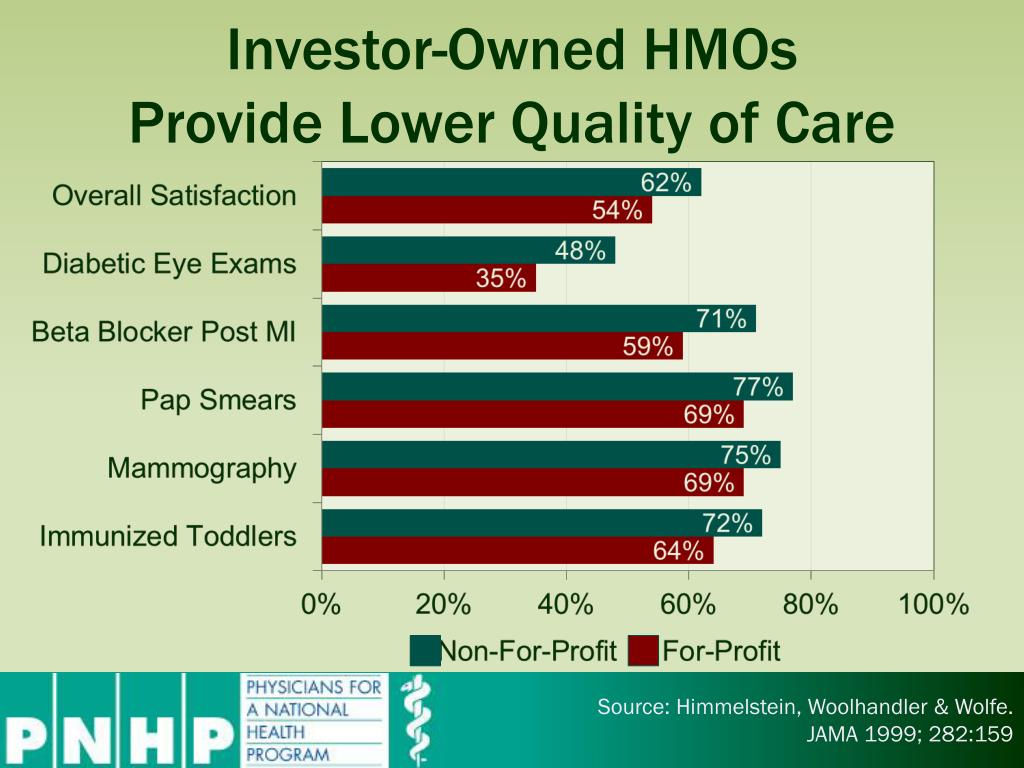 Investor-Owned HMOs
Provide Lower Quality of Care

Overall Satisfaction
62%
54%
Diabetic Eye Exams
48%
35%
Beta Blocker Post MI
71%
59%
Pap Smears
77%
69%
Mammography
75%
69%
Immunized Toddlers
72%
64%

0% 20% 40% 60% 80% 100%

Non-For-Profit For-Profit

PNHP
PHYSICIANS FOR A NATIONAL HEALTH PROGRAM

Source: Himmelstein, Woolhandler & Wolfe. JAMA 1999; 282:159